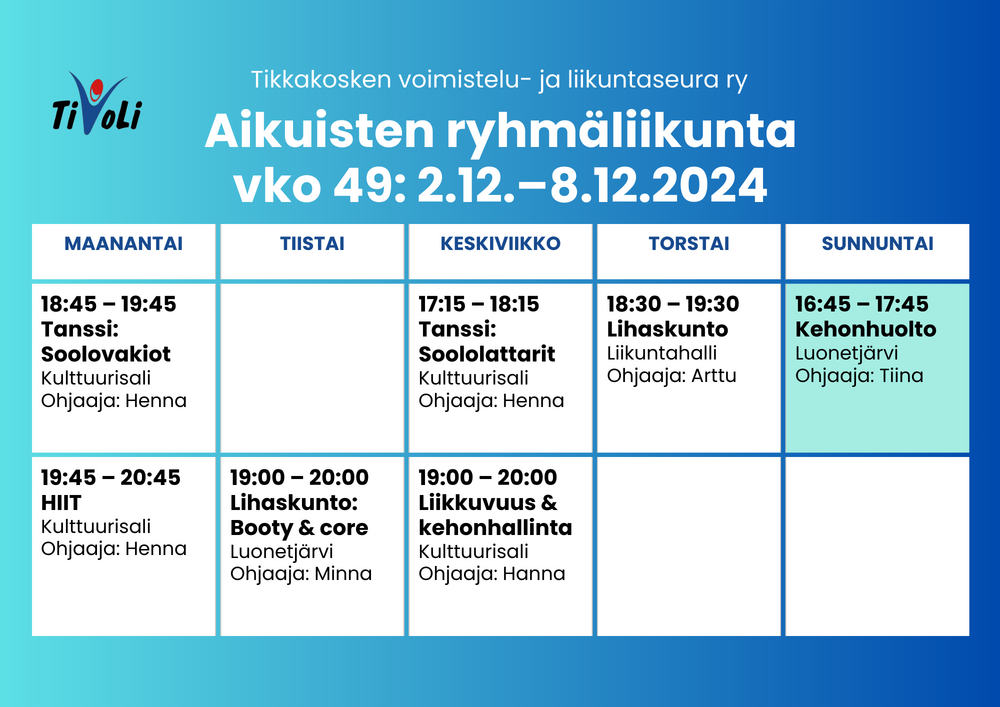 TiVoLi

Tikkakosken voimistelu- ja liikuntaseura ry

Aikuisten ryhmäliikunta
vko 49: 2.12.–8.12.2024

| MAANANTAI | TIISTAI | KESKIVIIKKO | TORSTAI | SUNNUNTAI |
|---|---|---|---|---|
| 18:45 – 19:45 Tanssi: Soolovakiot Kulttuurisali Ohjaaja: Henna | | 17:15 – 18:15 Tanssi: Soololattarit Kulttuurisali Ohjaaja: Henna | 18:30 – 19:30 Lihaskunto Liikuntahalli Ohjaaja: Arttu | 16:45 – 17:45 Kehonhuolto Luonetjärvi Ohjaaja: Tiina |
| 19:45 – 20:45 HIIT Kulttuurisali Ohjaaja: Henna | 19:00 – 20:00 Lihaskunto: Booty & core Luonetjärvi Ohjaaja: Minna | 19:00 – 20:00 Liikkuvuus & kehonhallinta Kulttuurisali Ohjaaja: Hanna | | |